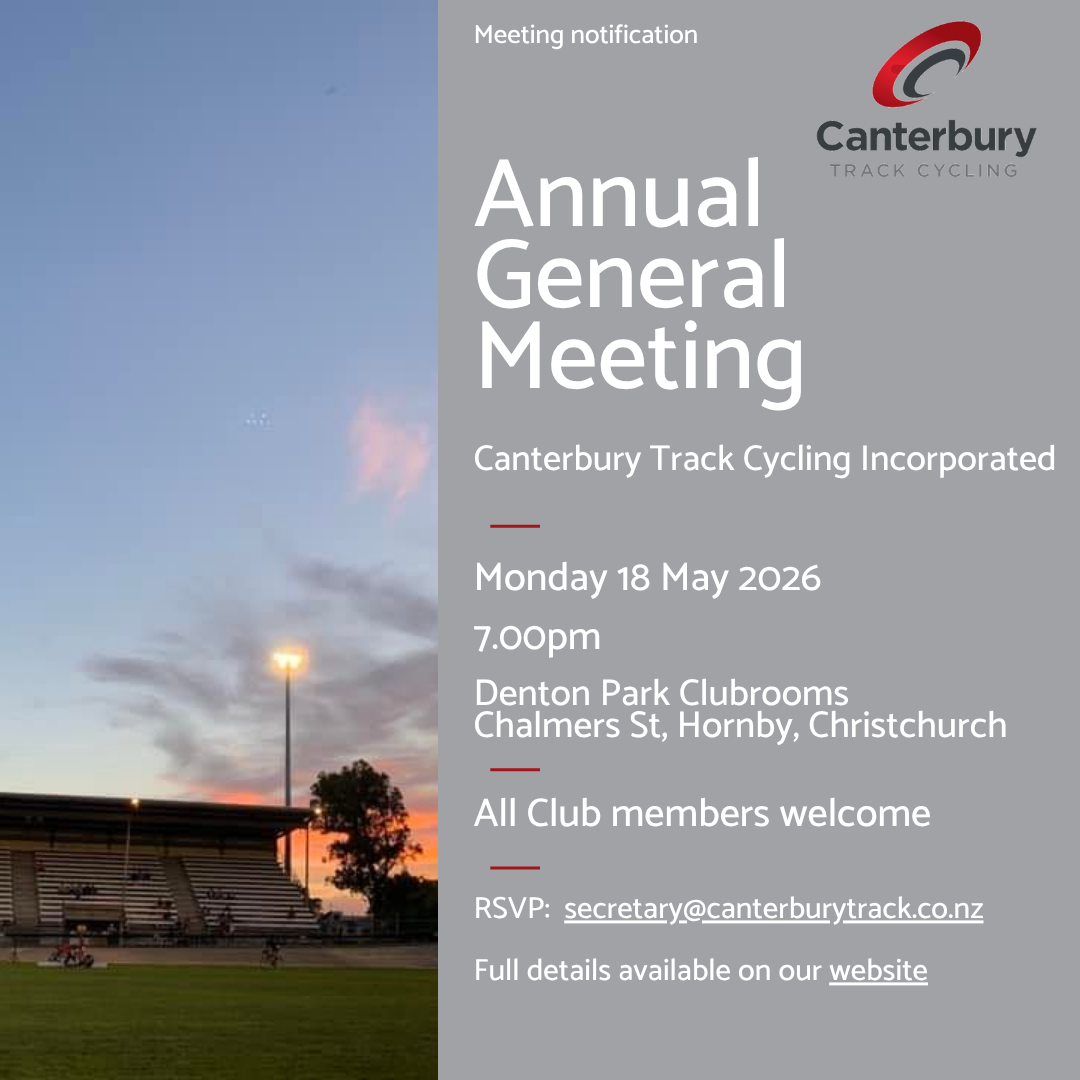 Meeting notification

Canterbury
TRACK CYCLING

Annual General Meeting

Canterbury Track Cycling Incorporated

Monday 18 May 2026

7.00pm

Denton Park Clubrooms
Chalmers St, Hornby, Christchurch

All Club members welcome

RSVP: secretary@canterburytrack.co.nz

Full details available on our website